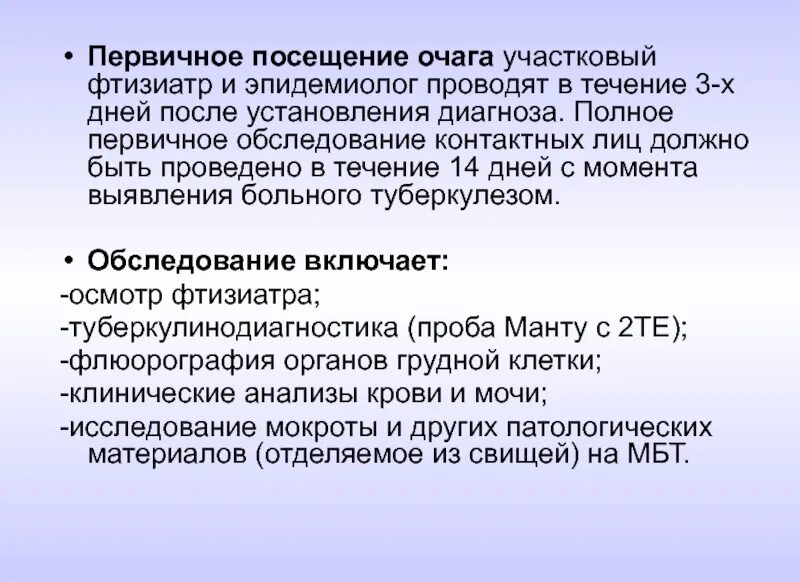 • Первичное посещение очага участковый фтизиатр и эпидемиолог проводят в течение 3-х дней после установления диагноза. Полное первичное обследование контактных лиц должно быть проведено в течение 14 дней с момента выявления больного туберкулезом.

• Обследование включает:
-осмотр фтизиатра;
-туберкулинодиагностика (проба Манту с 2ТЕ);
-флюорография органов грудной клетки;
-клинические анализы крови и мочи;
-исследование мокроты и других патологических материалов (отделяемое из свищей) на МБТ.